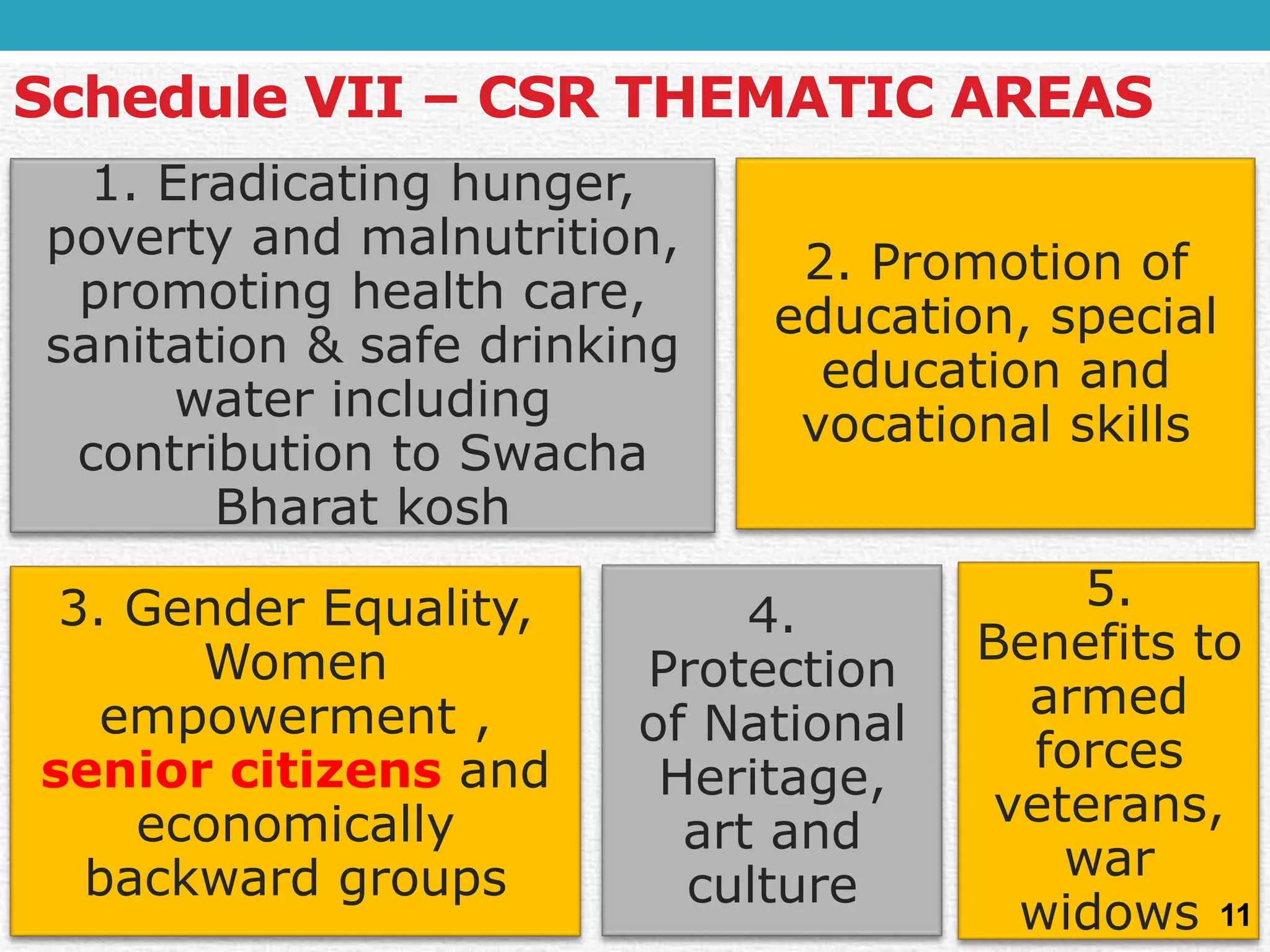 Schedule VII – CSR THEMATIC AREAS

1. Eradicating hunger, poverty and malnutrition, promoting health care, sanitation & safe drinking water including contribution to Swacha Bharat kosh

2. Promotion of education, special education and vocational skills

3. Gender Equality, Women empowerment , senior citizens and economically backward groups

4. Protection of National Heritage, art and culture

5. Benefits to armed forces veterans, war widows

11